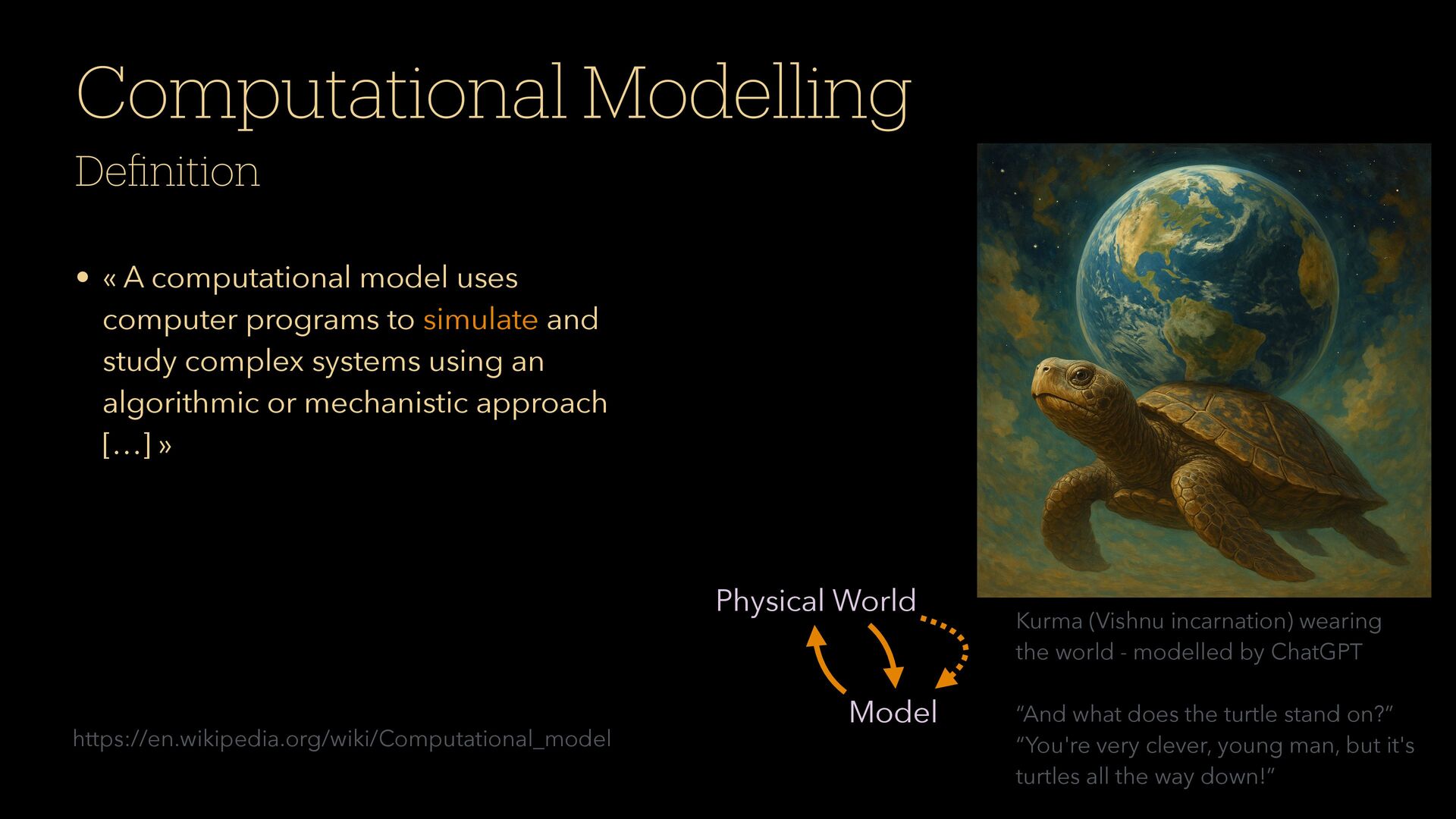 Computational Modelling

Definition

• « A computational model uses computer programs to simulate and study complex systems using an algorithmic or mechanistic approach […] »

https://en.wikipedia.org/wiki/Computational_model

Physical World

Model

Kurma (Vishnu incarnation) wearing the world - modelled by ChatGPT

“And what does the turtle stand on?” “You're very clever, young man, but it's turtles all the way down!”